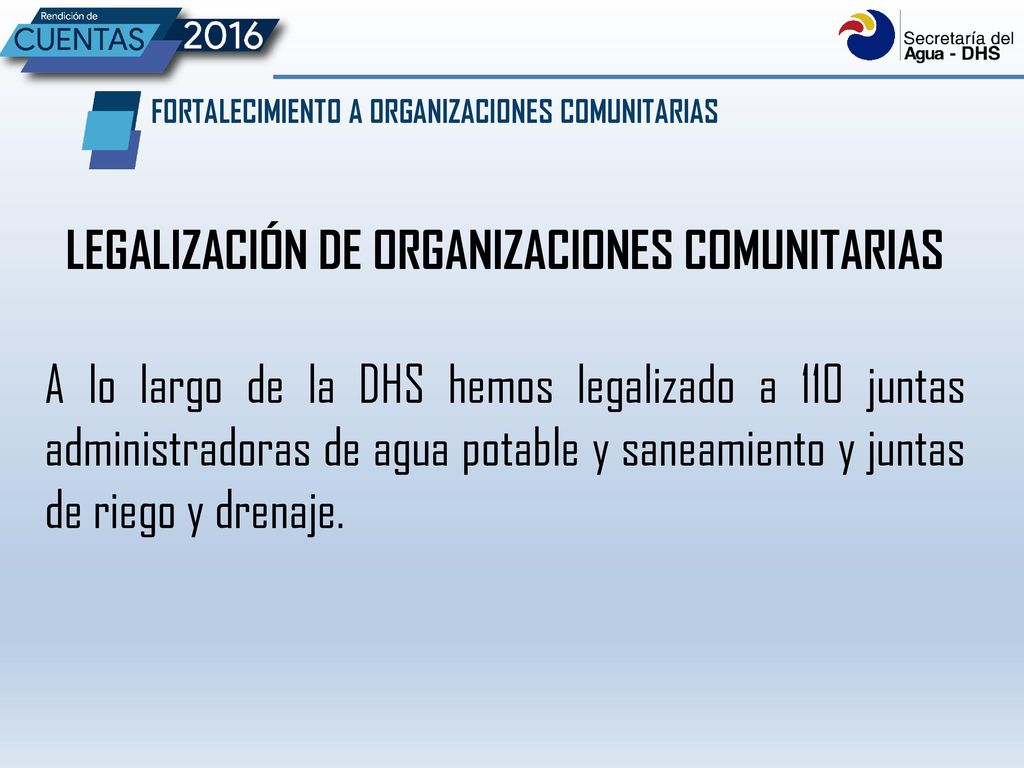 Rendición de
CUENTAS 2016

Secretaría del
Agua - DHS

FORTALECIMIENTO A ORGANIZACIONES COMUNITARIAS

LEGALIZACIÓN DE ORGANIZACIONES COMUNITARIAS

A lo largo de la DHS hemos legalizado a 110 juntas administradoras de agua potable y saneamiento y juntas de riego y drenaje.